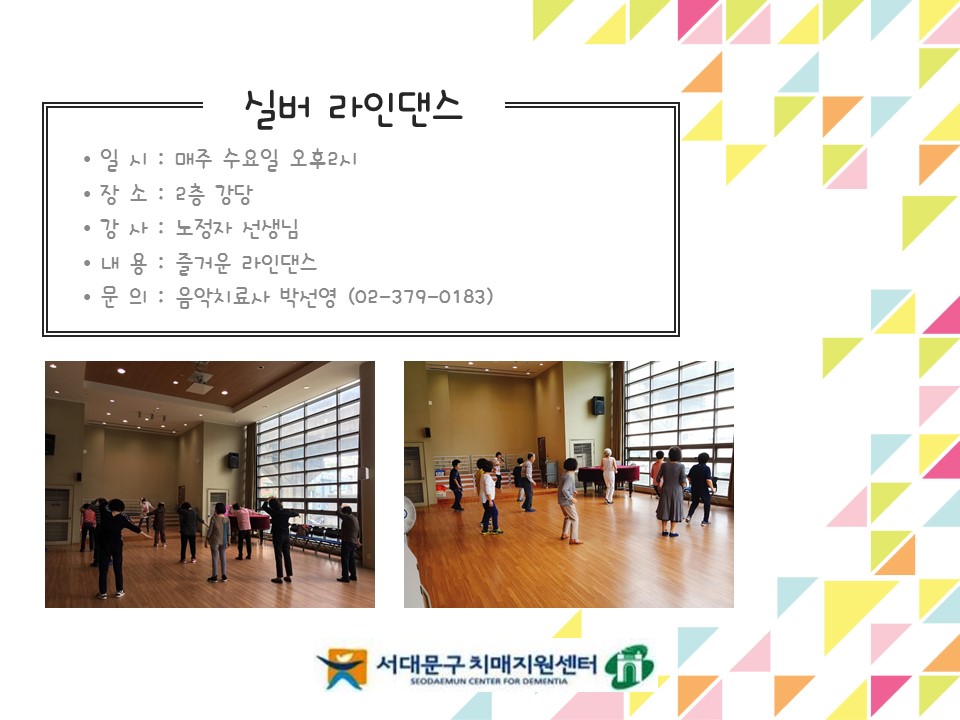 실버 라인댄스

• 일 시 : 매주 수요일 오후2시
• 장 소 : 2층 강당
• 강 사 : 노정자 선생님
• 내 용 : 즐거운 라인댄스
• 문 의 : 음악치료사 박선영 (02-379-0183)

서대문구 치매지원센터
SEODAEMUN CENTER FOR DEMENTIA